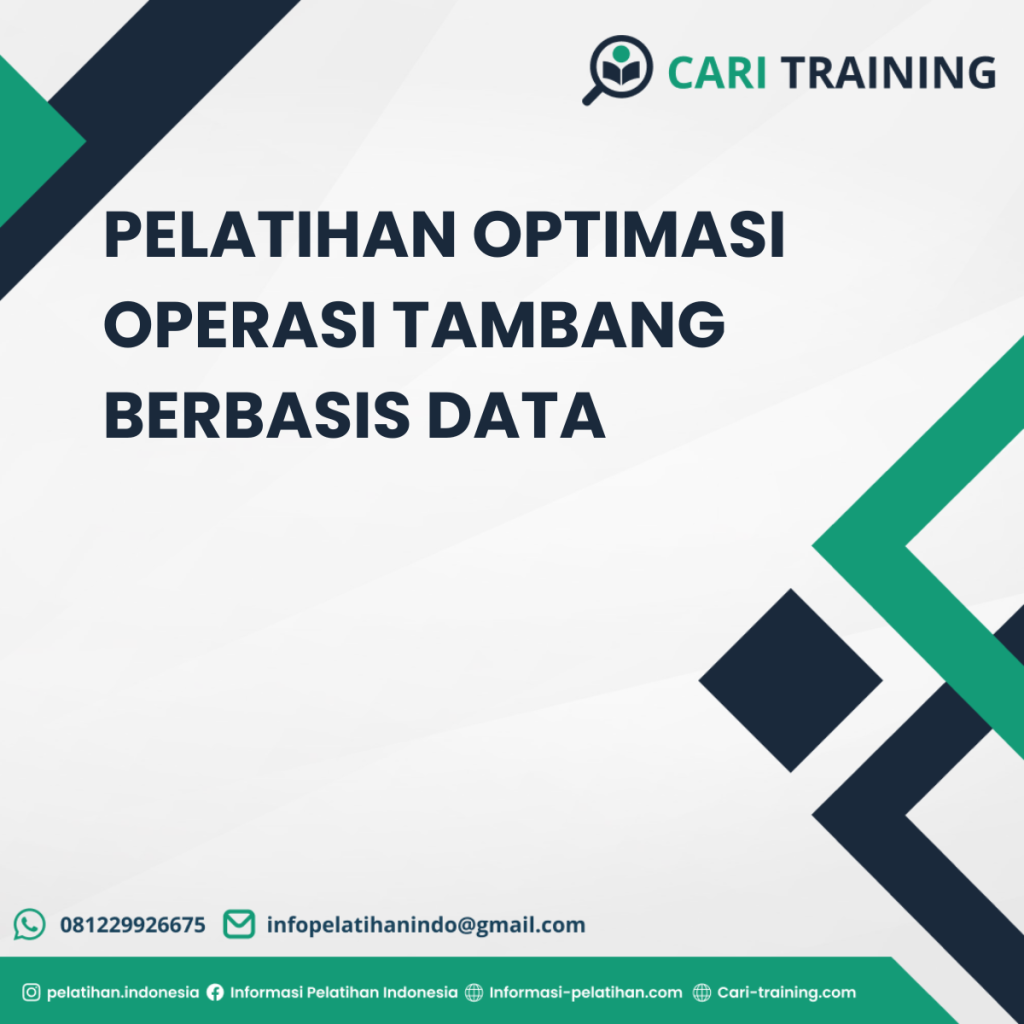 CARI TRAINING

PELATIHAN OPTIMASI OPERASI TAMBANG BERBASIS DATA

081229926675 infopelatihanindo@gmail.com

pelatihan.indonesia Informasi Pelatihan Indonesia Informasi-pelatihan.com Cari-training.com